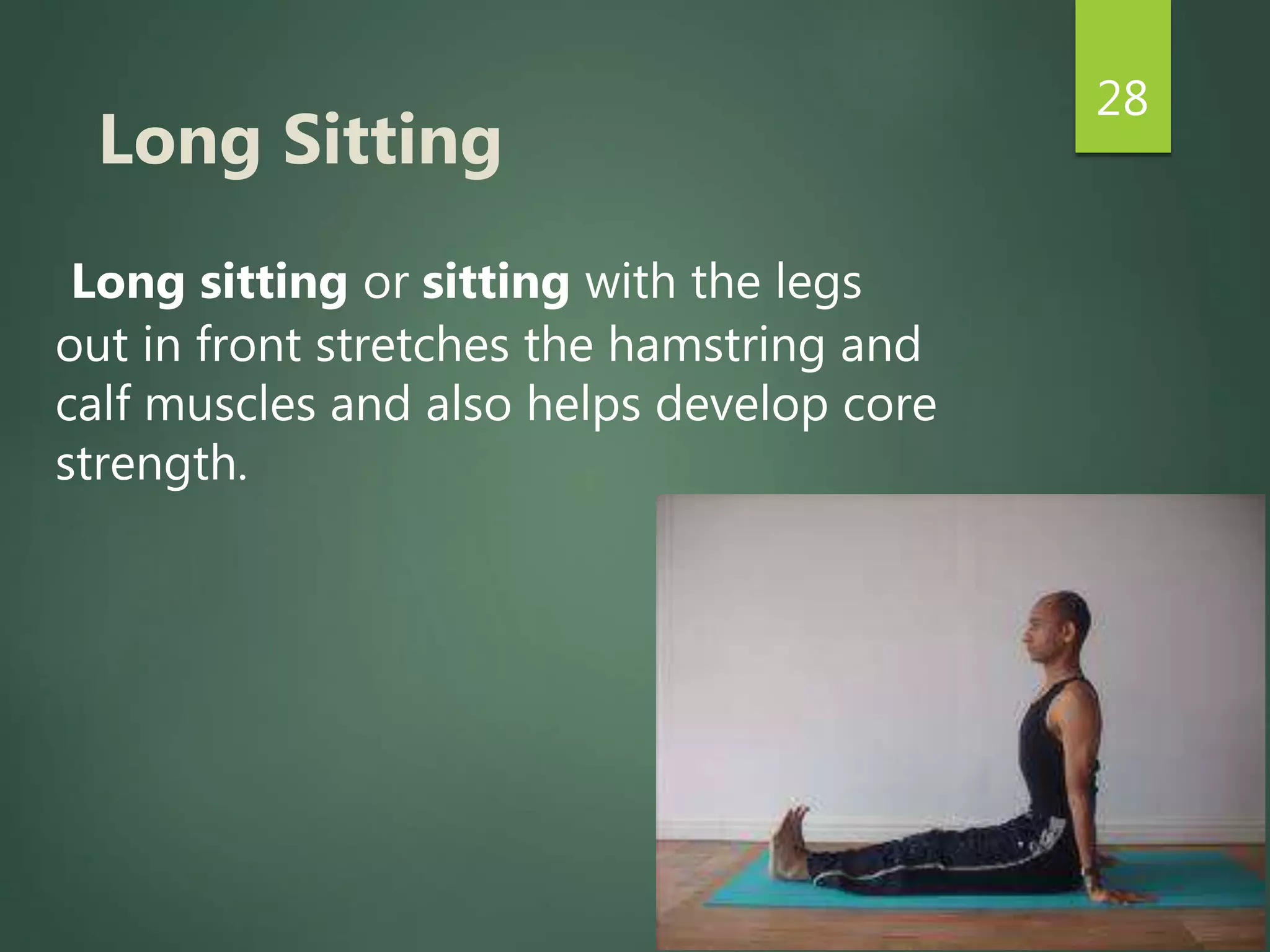 28

Long Sitting

Long sitting or sitting with the legs out in front stretches the hamstring and calf muscles and also helps develop core strength.